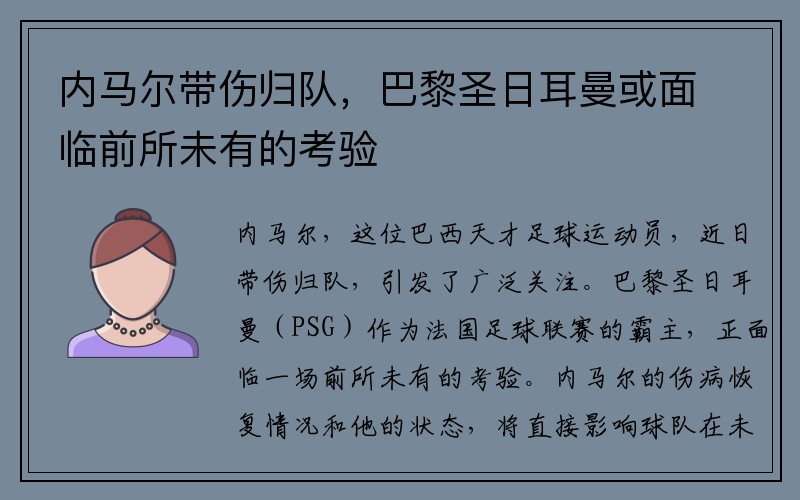 内马尔带伤归队，巴黎圣日耳曼或面临前所未有的考验

内马尔，这位巴西天才足球运动员，近日带伤归队，引发了广泛关注。巴黎圣日耳曼（PSG）作为法国足球联赛的霸主，正面临一场前所未有的考验。内马尔的伤病恢复情况和他的状态，将直接影响球队在未